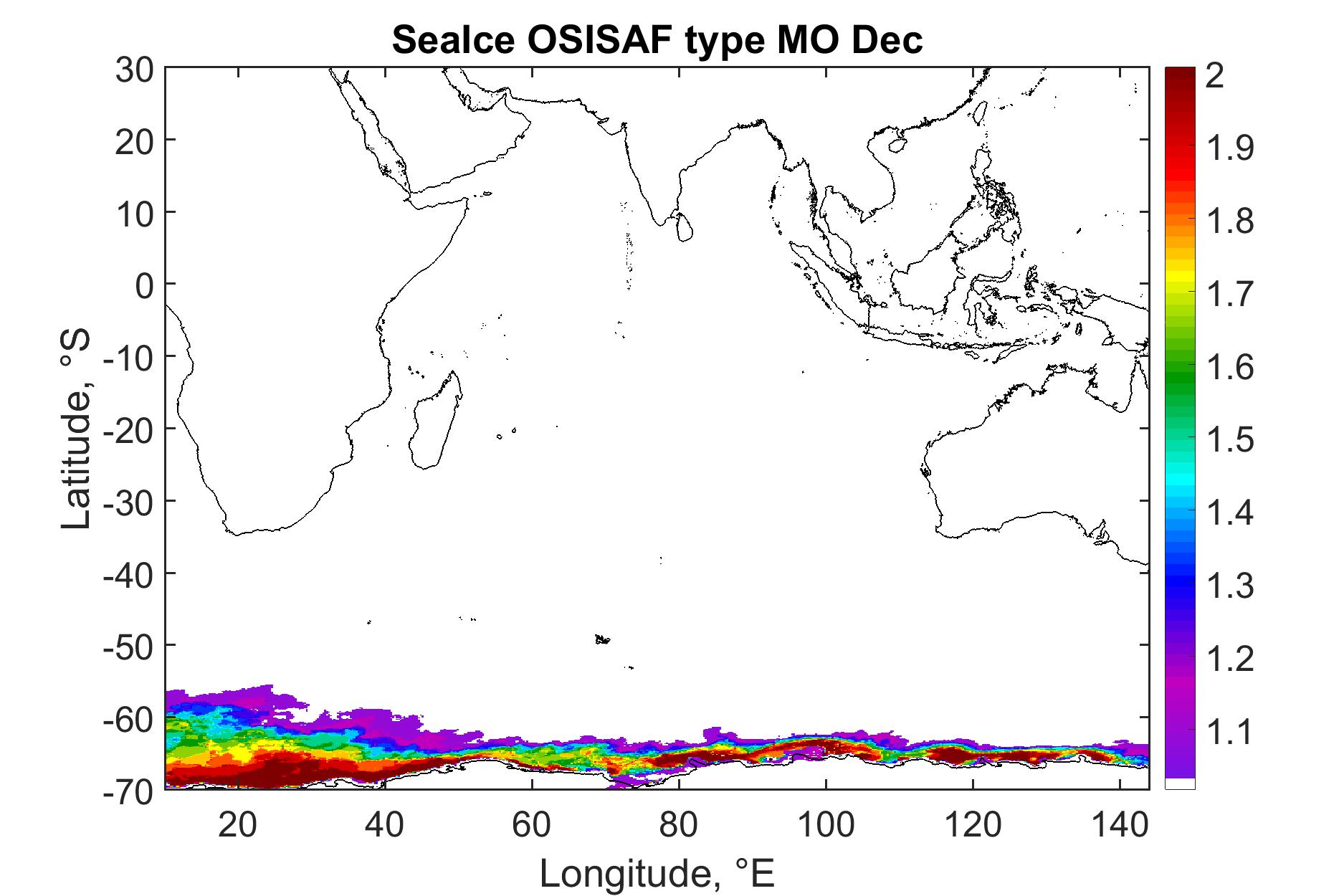 SeaIce OSISAF type MO Dec

30
20
10
0
-10
-20
-30
-40
-50
-60
-70

Latitude, °S

20
40
60
80
100
120
140

Longitude, °E

2
1.9
1.8
1.7
1.6
1.5
1.4
1.3
1.2
1.1